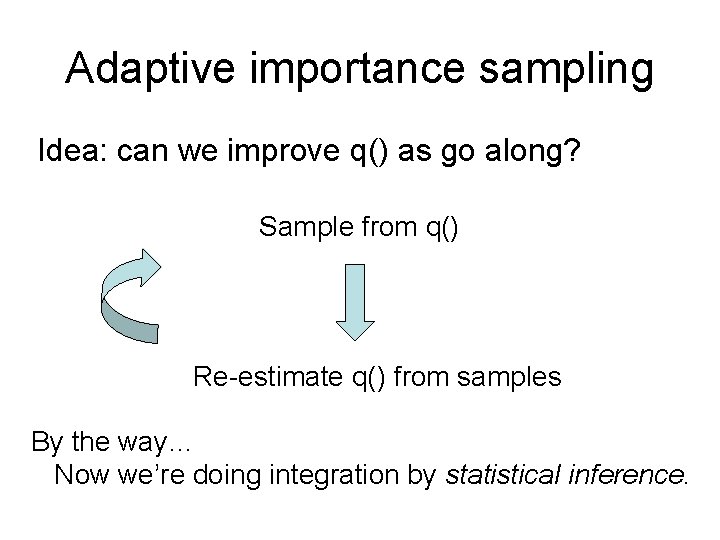 Adaptive importance sampling

Idea: can we improve q() as go along?

Sample from q()

Re-estimate q() from samples

By the way…
Now we're doing integration by statistical inference.